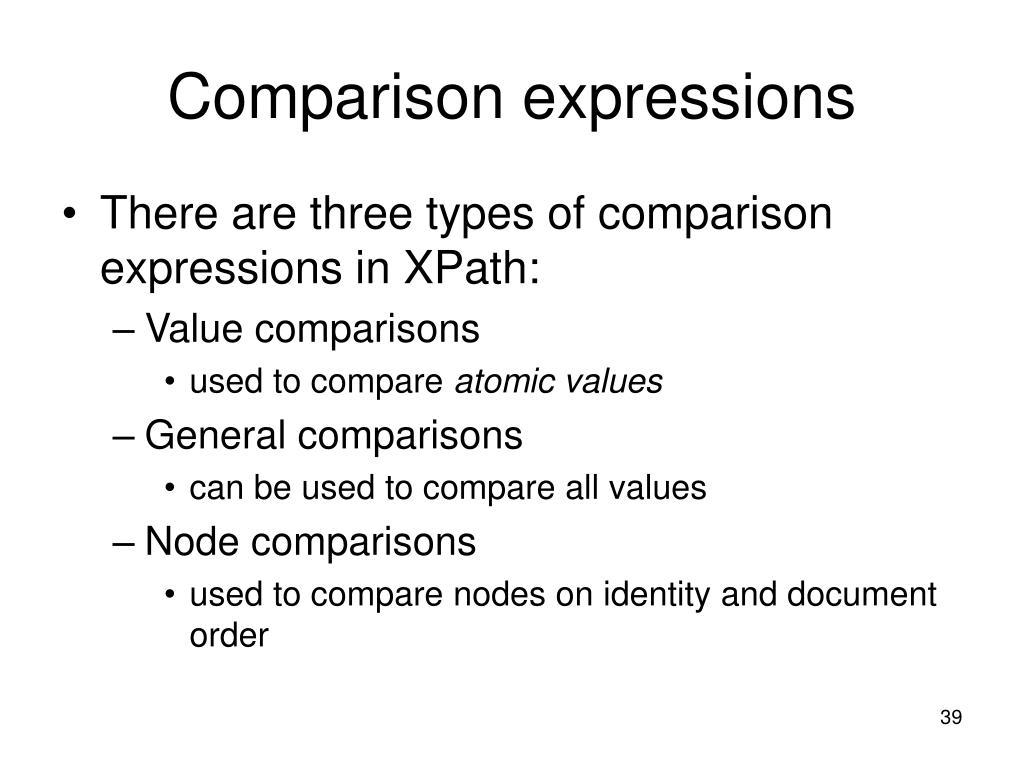 Comparison expressions

• There are three types of comparison expressions in XPath:
– Value comparisons
• used to compare atomic values
– General comparisons
• can be used to compare all values
– Node comparisons
• used to compare nodes on identity and document order

39